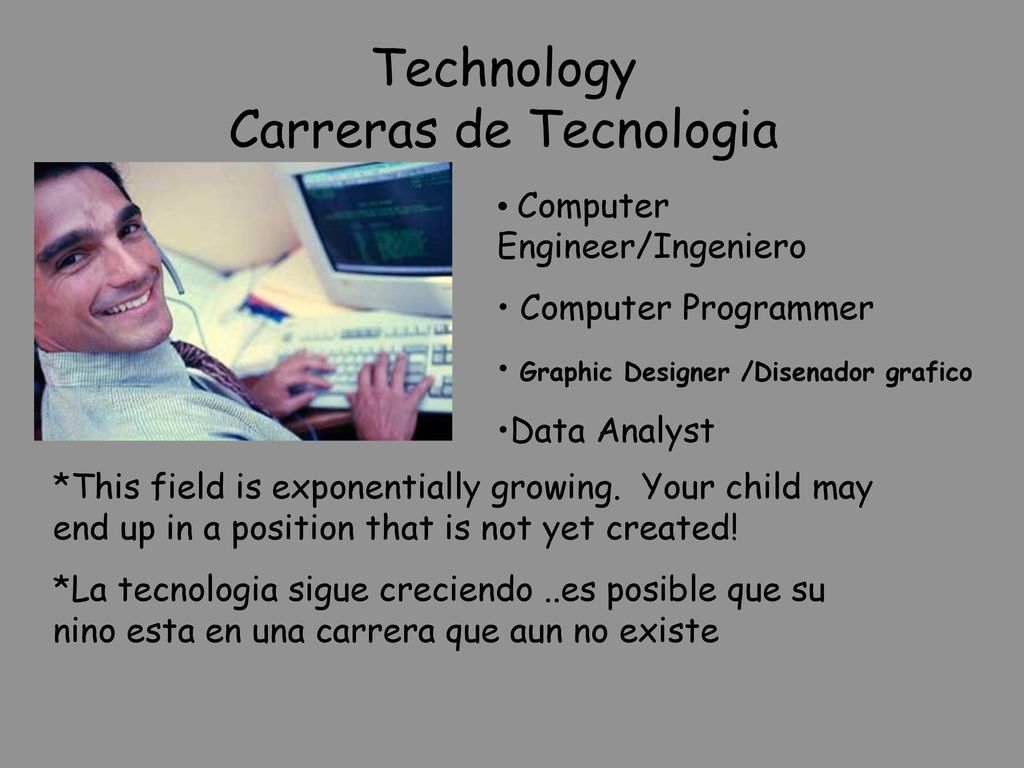 Technology
Carreras de Tecnologia

• Computer Engineer/Ingeniero

• Computer Programmer

• Graphic Designer /Disenador grafico

•Data Analyst

*This field is exponentially growing. Your child may end up in a position that is not yet created!

*La tecnologia sigue creciendo ..es posible que su nino esta en una carrera que aun no existe